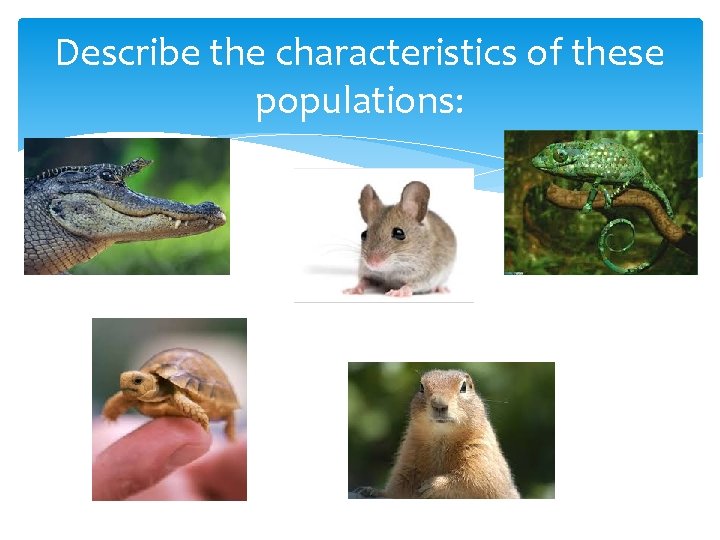 Describe the characteristics of these populations: